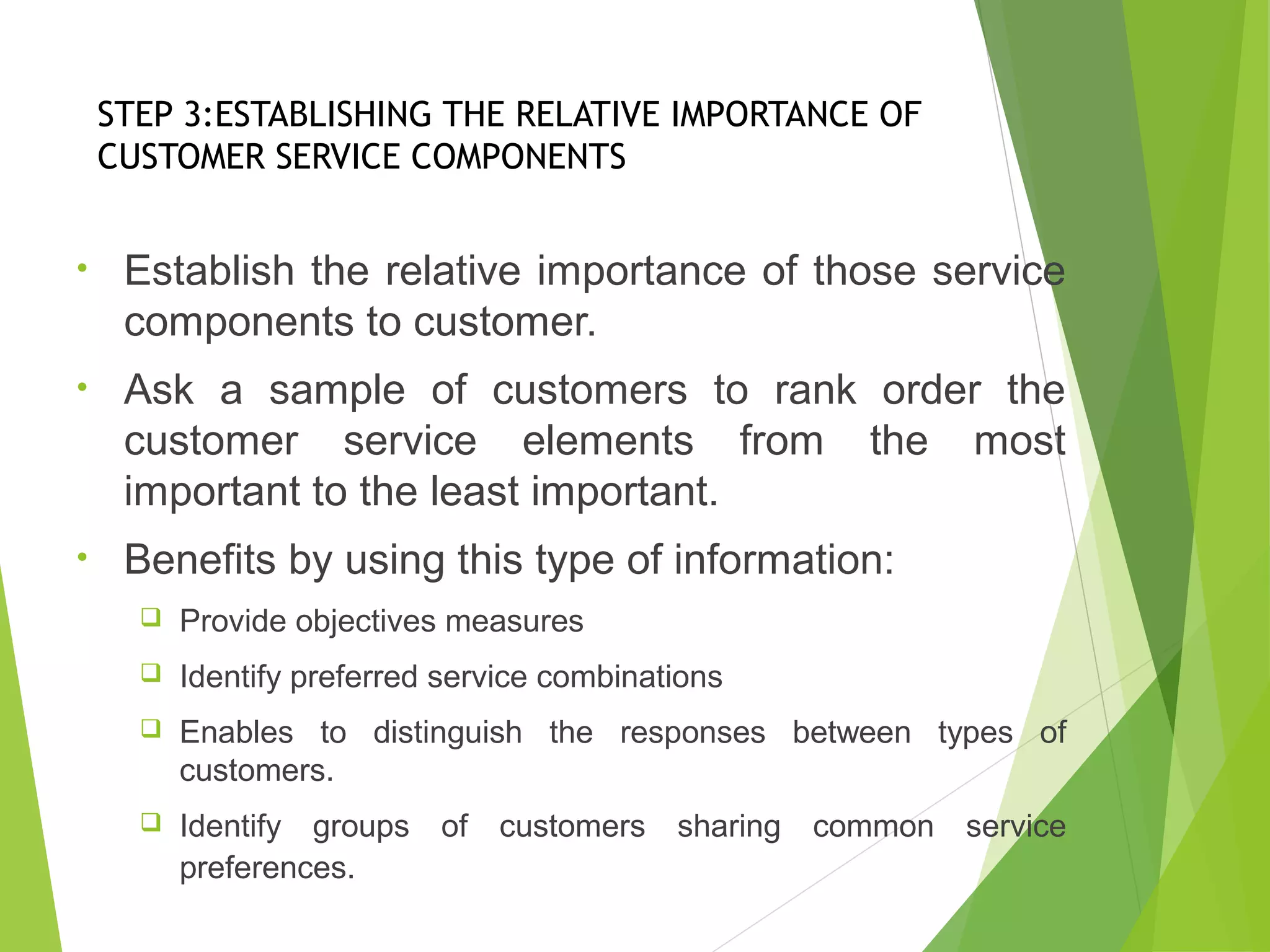 STEP 3:ESTABLISHING THE RELATIVE IMPORTANCE OF CUSTOMER SERVICE COMPONENTS

• Establish the relative importance of those service components to customer.

• Ask a sample of customers to rank order the customer service elements from the most important to the least important.

• Benefits by using this type of information:

❑ Provide objectives measures

❑ Identify preferred service combinations

❑ Enables to distinguish the responses between types of customers.

❑ Identify groups of customers sharing common service preferences.